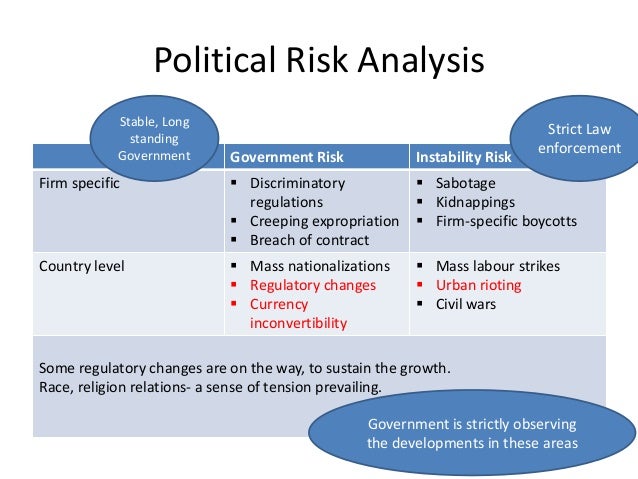 Political Risk Analysis

Stable, Long standing Government

Strict Law enforcement

| | Government Risk | Instability Risk |
|---|---|---|
| Firm specific | ▪ Discriminatory regulations ▪ Creeping expropriation ▪ Breach of contract | ▪ Sabotage ▪ Kidnappings ▪ Firm-specific boycotts |
| Country level | ▪ Mass nationalizations ▪ Regulatory changes ▪ Currency inconvertibility | ▪ Mass labour strikes ▪ Urban rioting ▪ Civil wars |

Some regulatory changes are on the way, to sustain the growth.
Race, religion relations- a sense of tension prevailing.

Government is strictly observing the developments in these areas